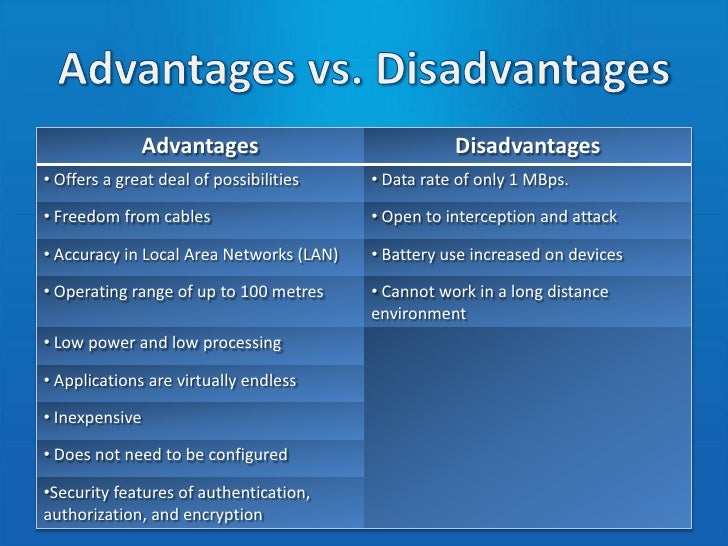 Advantages vs. Disadvantages

| Advantages | Disadvantages |
|---|---|
| • Offers a great deal of possibilities | • Data rate of only 1 MBps. |
| • Freedom from cables | • Open to interception and attack |
| • Accuracy in Local Area Networks (LAN) | • Battery use increased on devices |
| • Operating range of up to 100 metres | • Cannot work in a long distance environment |
| • Low power and low processing | |
| • Applications are virtually endless | |
| • Inexpensive | |
| • Does not need to be configured | |
| •Security features of authentication, authorization, and encryption | |